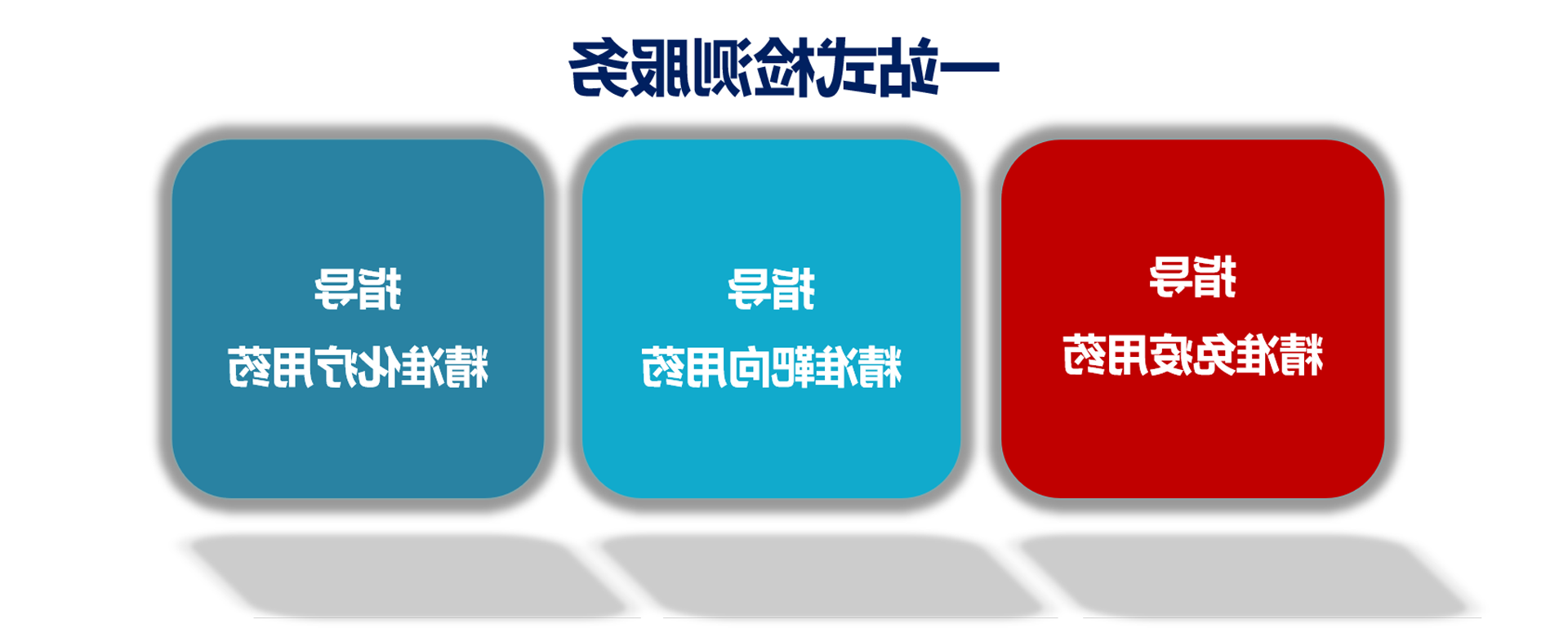 一站式检测服务

指导
精准免疫用药

指导
精准靶向用药

指导
精准化疗用药